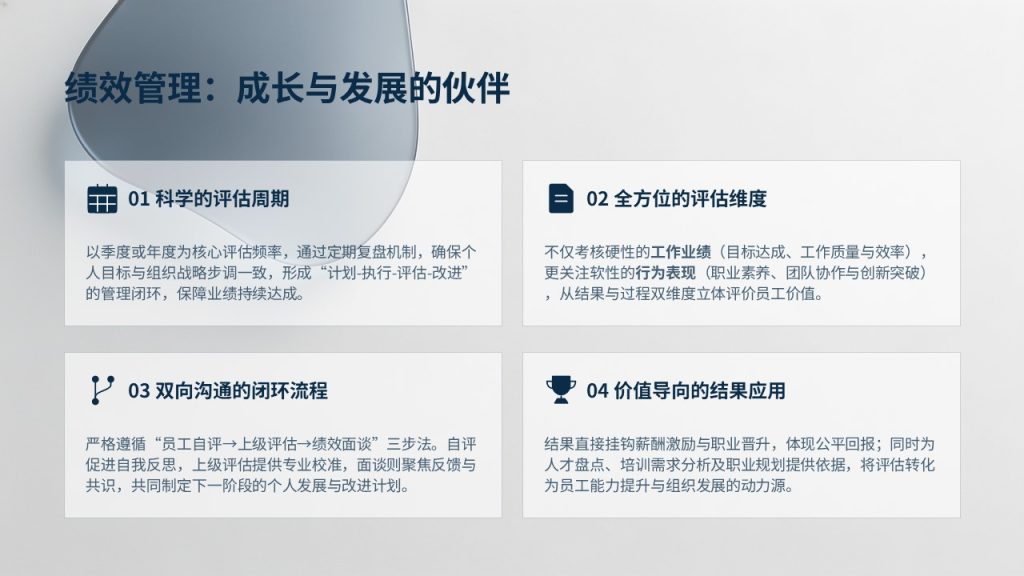 绩效管理：成长与发展的伙伴

01 科学的评估周期

以季度或年度为核心评估频率，通过定期复盘机制，确保个人目标与组织战略步调一致，形成“计划-执行-评估-改进”的管理闭环，保障业绩持续达成。

02 全方位的评估维度

不仅考核硬性的工作业绩（目标达成、工作质量与效率），更关注软性的行为表现（职业素养、团队协作与创新突破），从结果与过程双维度立体评价员工价值。

03 双向沟通的闭环流程

严格遵循“员工自评→上级评估→绩效面谈”三步法。自评促进自我反思，上级评估提供专业校准，面谈则聚焦反馈与共识，共同制定下一阶段的个人发展与改进计划。

04 价值导向的结果应用

结果直接挂钩薪酬激励与职业晋升，体现公平回报；同时为人才盘点、培训需求分析及职业规划提供依据，将评估转化为员工能力提升与组织发展的动力源。